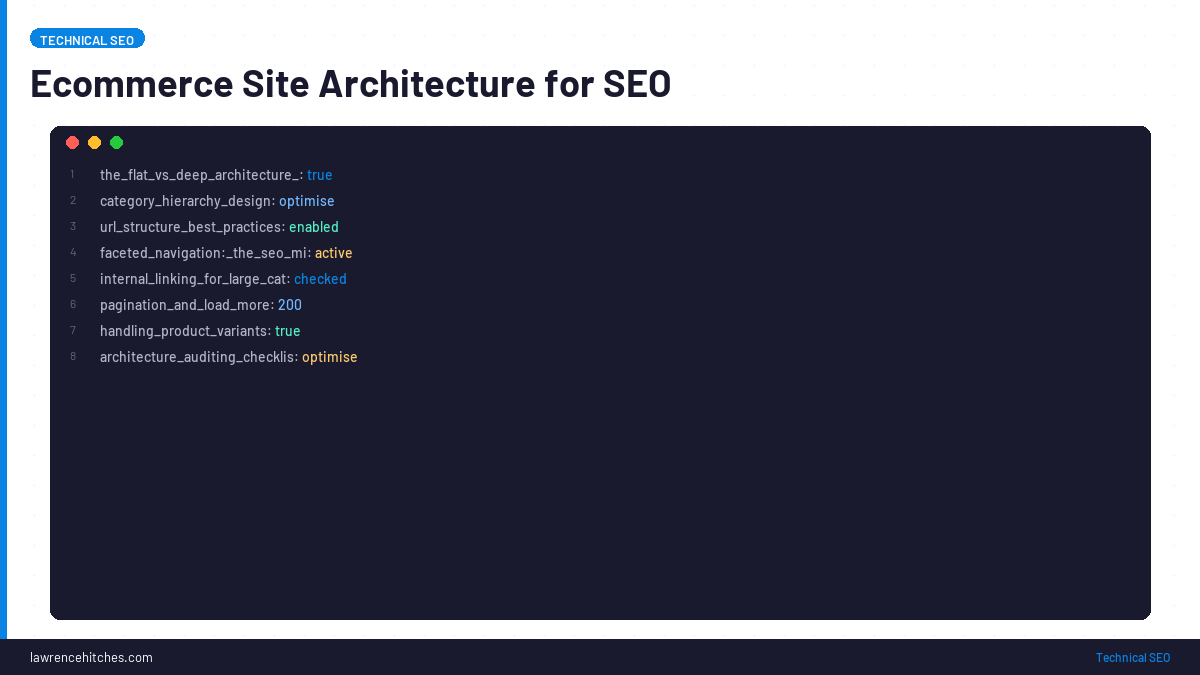 TECHNICAL SEO

Ecommerce Site Architecture for SEO

1 the_flat_vs_deep_architecture_: true
2 category_hierarchy_design: optimise
3 url_structure_best_practices: enabled
4 faceted_navigation:_the_seo_mi: active
5 internal_linking_for_large_cat: checked
6 pagination_and_load_more: 200
7 handling_product_variants: true
8 architecture_auditing_checklis: optimise

lawrencehitches.com

Technical SEO